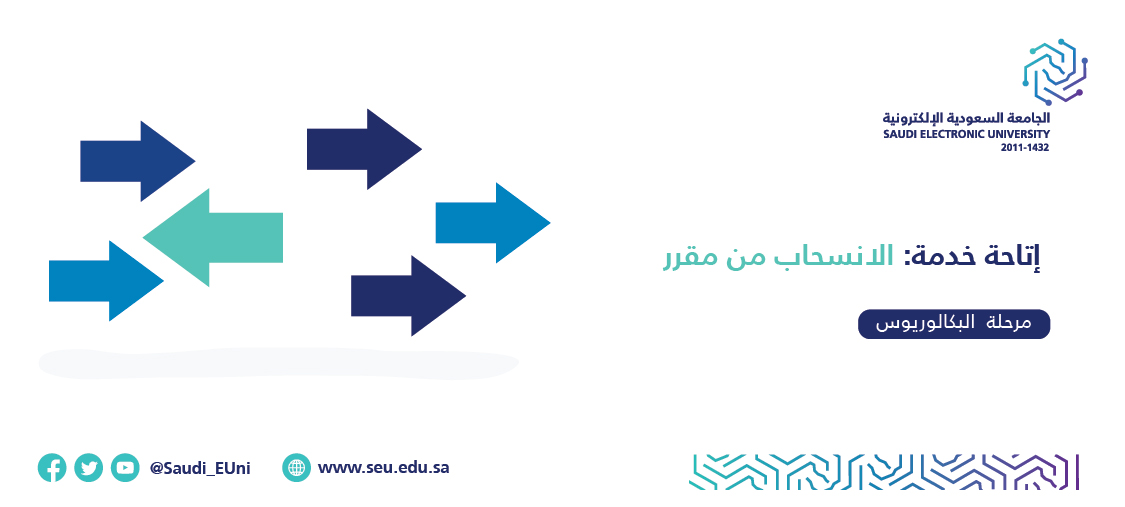 الجامعة السعودية الإلكترونية
SAUDI ELECTRONIC UNIVERSITY
2011-1432

إتاحة خدمة: الانسحاب من مقرر

مرحلة البكالوريوس

@Saudi_EUni

www.seu.edu.sa